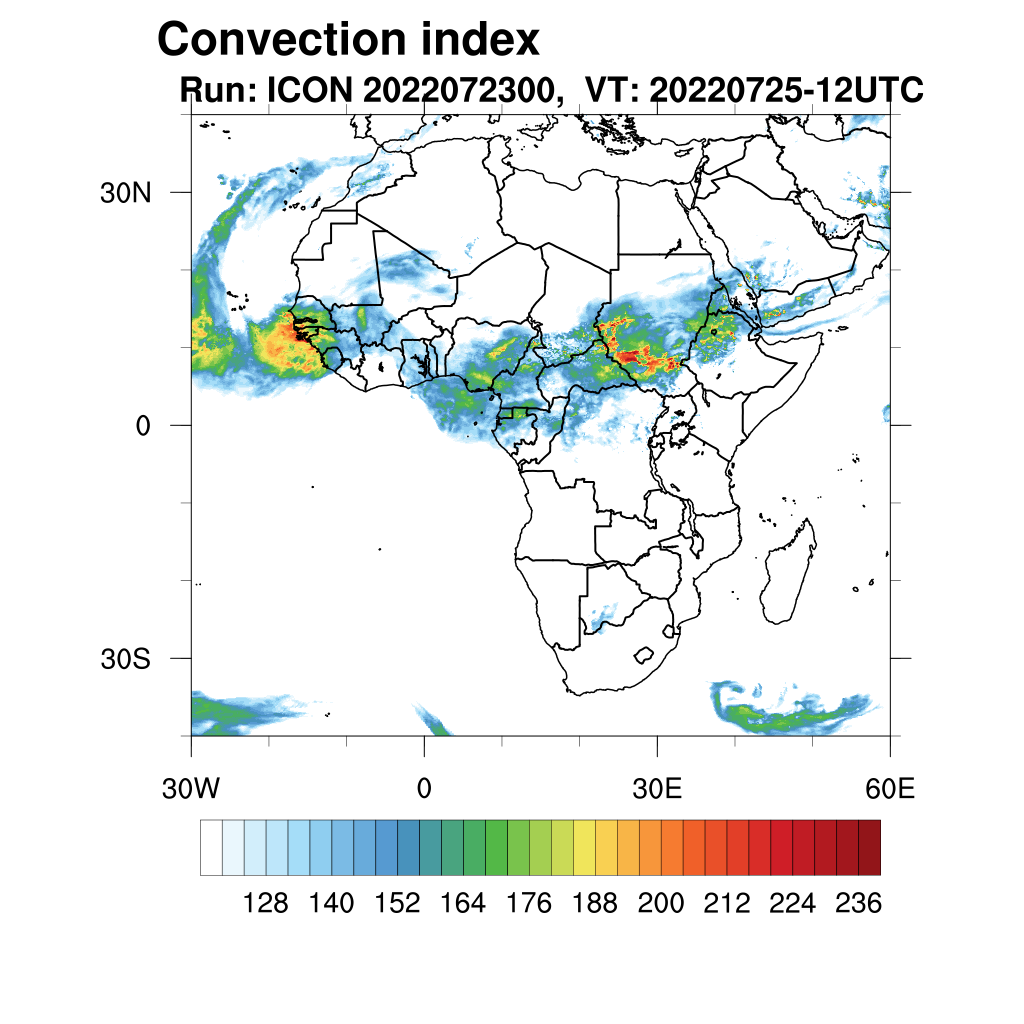 Convection index
Run: ICON 2022072300, VT: 20220725-12UTC

30N
0
30S

30W 0 30E 60E

128 140 152 164 176 188 200 212 224 236